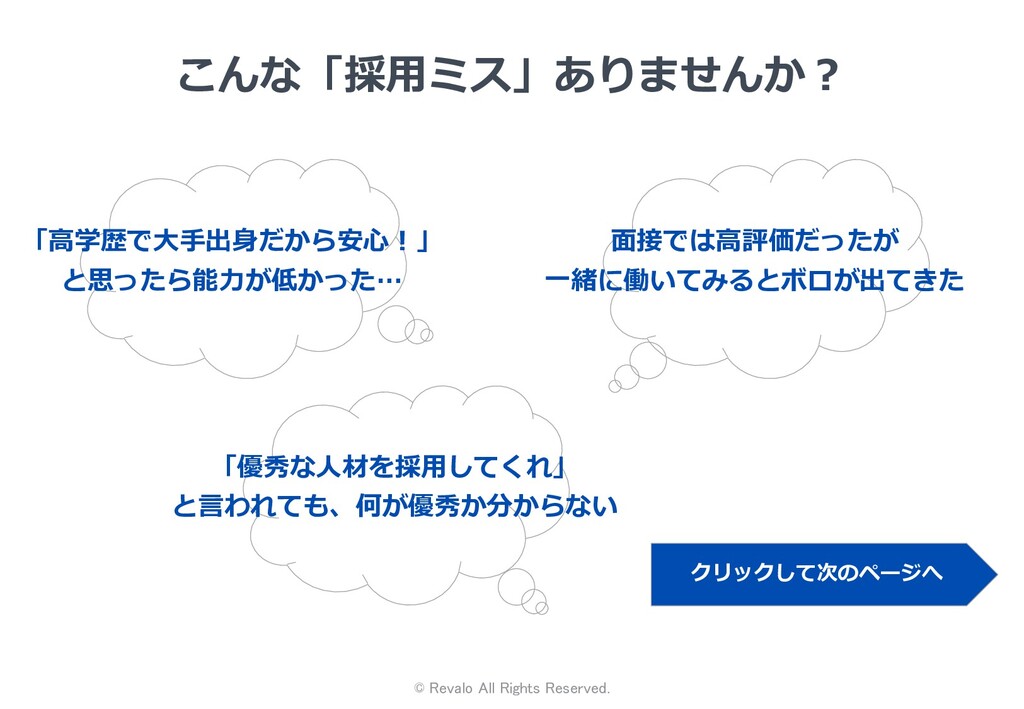 こんな「採用ミス」ありませんか？

「高学歴で大手出身だから安心！」
と思ったら能力が低かった…

面接では高評価だったが
一緒に働いてみるとボロが出てきた

「優秀な人材を採用してくれ」
と言われても、何が優秀か分からない

クリックして次のページへ

© Revalo All Rights Reserved.